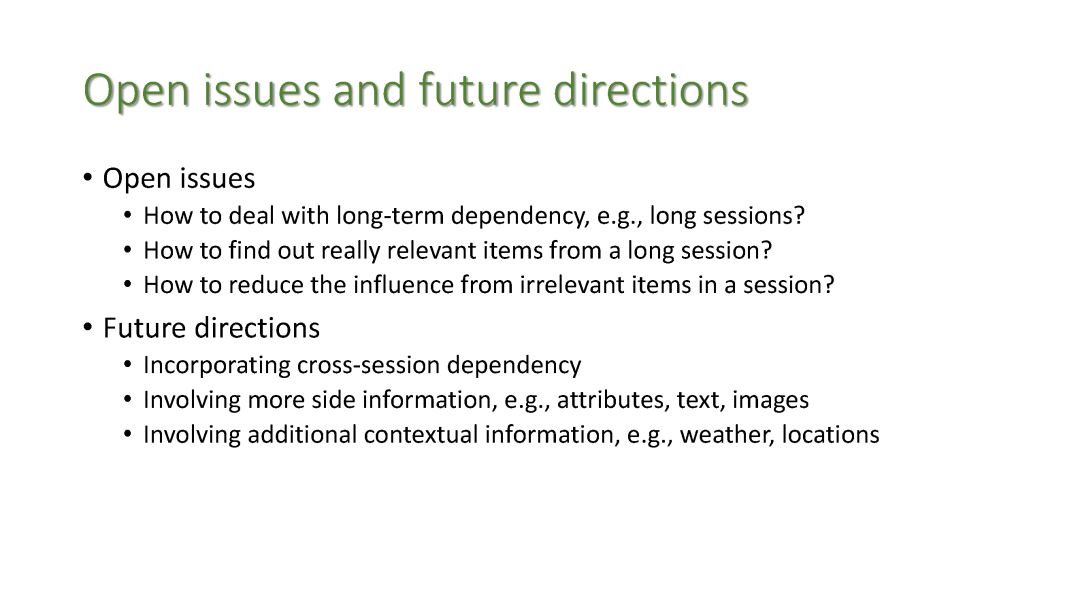 Open issues and future directions

• Open issues
  • How to deal with long-term dependency, e.g., long sessions?
  • How to find out really relevant items from a long session?
  • How to reduce the influence from irrelevant items in a session?
• Future directions
  • Incorporating cross-session dependency
  • Involving more side information, e.g., attributes, text, images
  • Involving additional contextual information, e.g., weather, locations